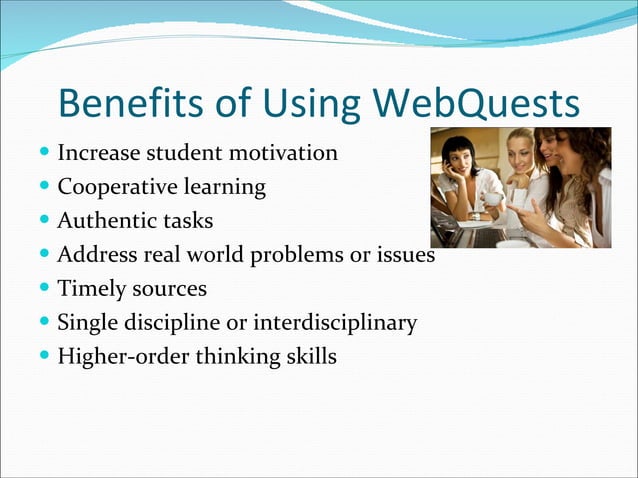 Benefits of Using WebQuests

- Increase student motivation
- Cooperative learning
- Authentic tasks
- Address real world problems or issues
- Timely sources
- Single discipline or interdisciplinary
- Higher-order thinking skills